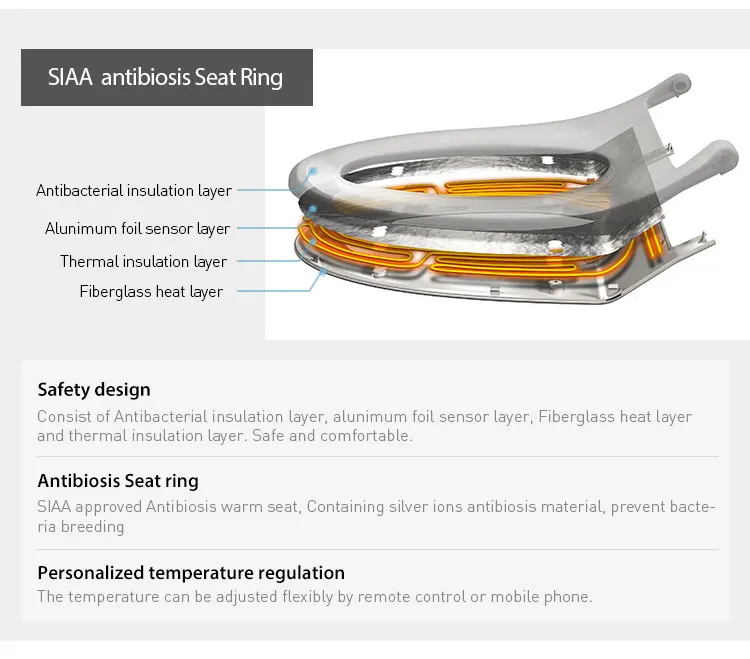 SIAA antibiosis Seat Ring

Antibacterial insulation layer

Alunimum foil sensor layer

Thermal insulation layer

Fiberglass heat layer

Safety design

Consist of Antibacterial insulation layer, alunimum foil sensor layer, Fiberglass heat layer and thermal insulation layer. Safe and comfortable.

Antibiosis Seat ring

SIAA approved Antibiosis warm seat, Containing silver ions antibiosis material, prevent bacteria breeding

Personalized temperature regulation

The temperature can be adjusted flexibly by remote control or mobile phone.